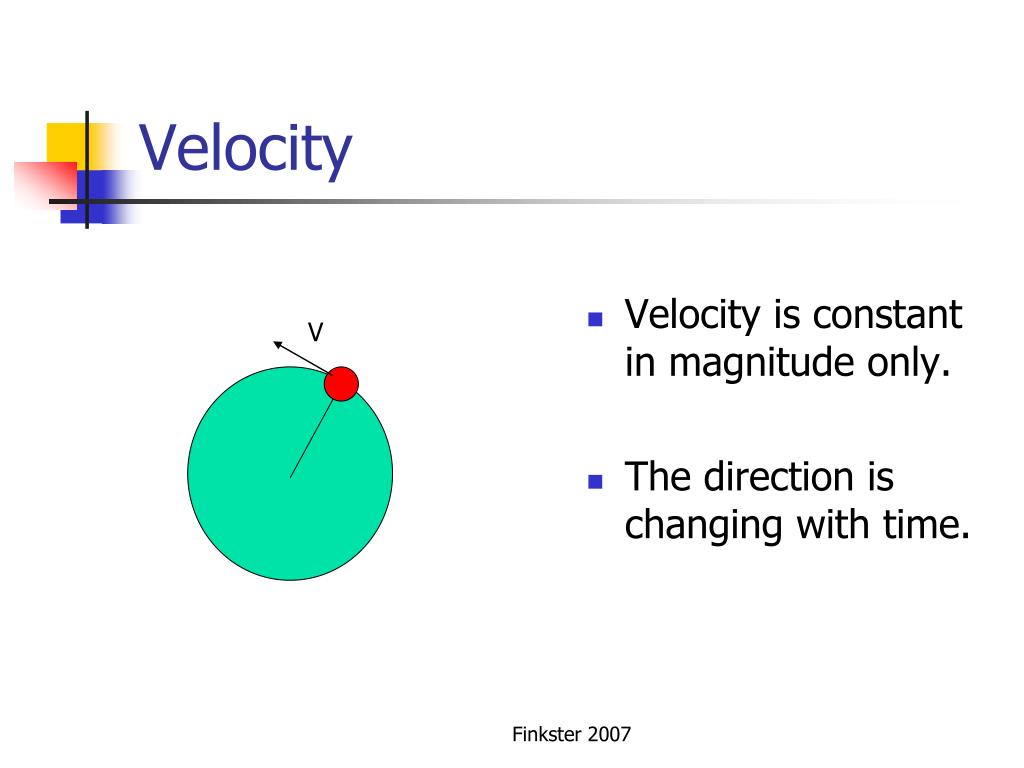 Velocity

V

- Velocity is constant in magnitude only.
- The direction is changing with time.

Finkster 2007